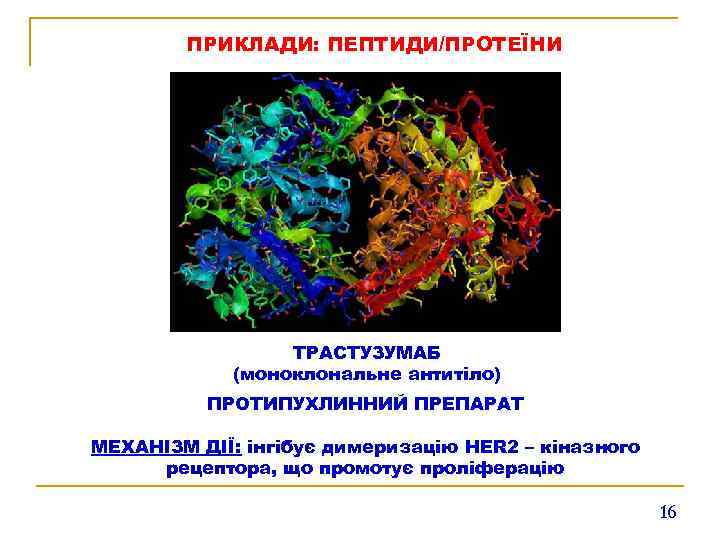 ПРИКЛАДИ: ПЕПТИДИ/ПРОТЕЇНИ

ТРАСТУЗУМАБ
(моноклональне антитіло)

ПРОТИПУХЛИННИЙ ПРЕПАРАТ

МЕХАНІЗМ ДІЇ: інгібує димеризацію HER2 – кіназного рецептора, що промотує проліферацію

16